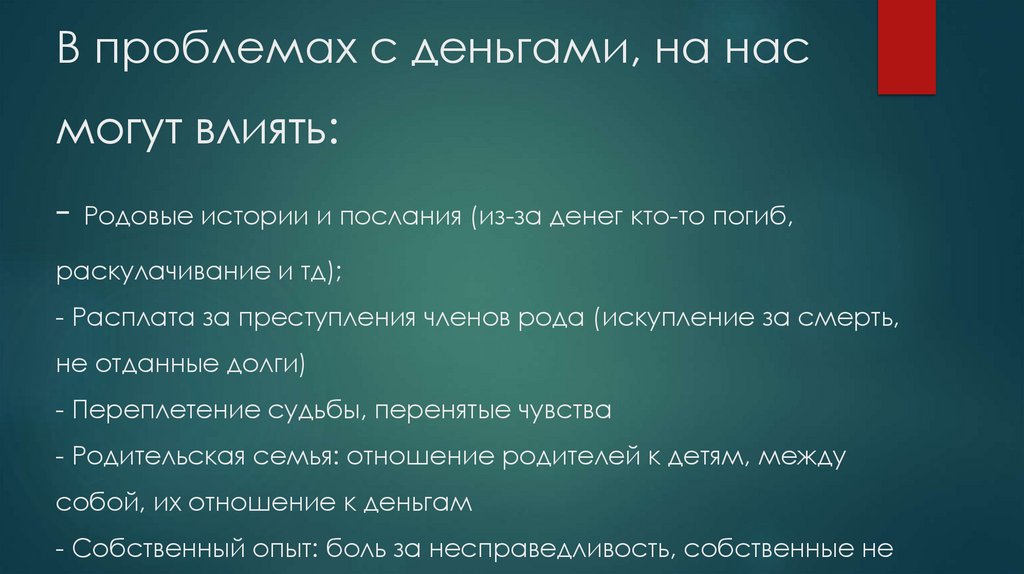 В проблемах с деньгами, на нас могут влиять:

- Родовые истории и послания (из-за денег кто-то погиб, раскулачивание и тд);
- Расплата за преступления членов рода (искупление за смерть, не отданные долги)
- Переплетение судьбы, перенятые чувства
- Родительская семья: отношение родителей к детям, между собой, их отношение к деньгам
- Собственный опыт: боль за несправедливость, собственные не